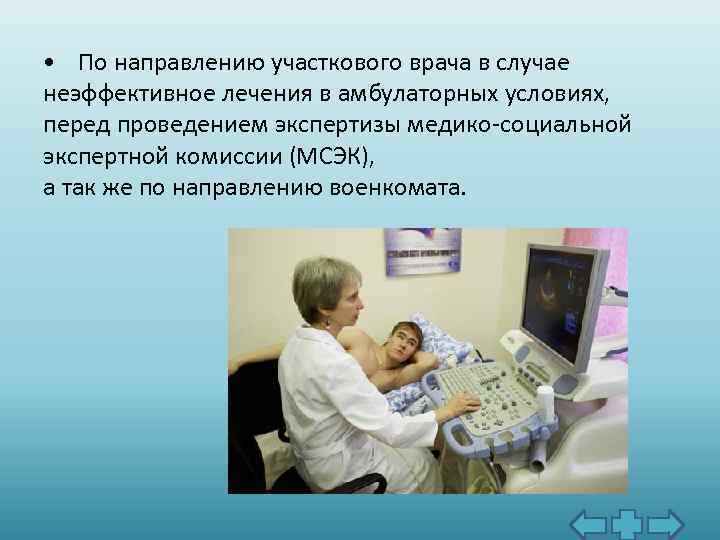 • По направлению участкового врача в случае неэффективное лечения в амбулаторных условиях, перед проведением экспертизы медико-социальной экспертной комиссии (МСЭК),
а так же по направлению военкомата.